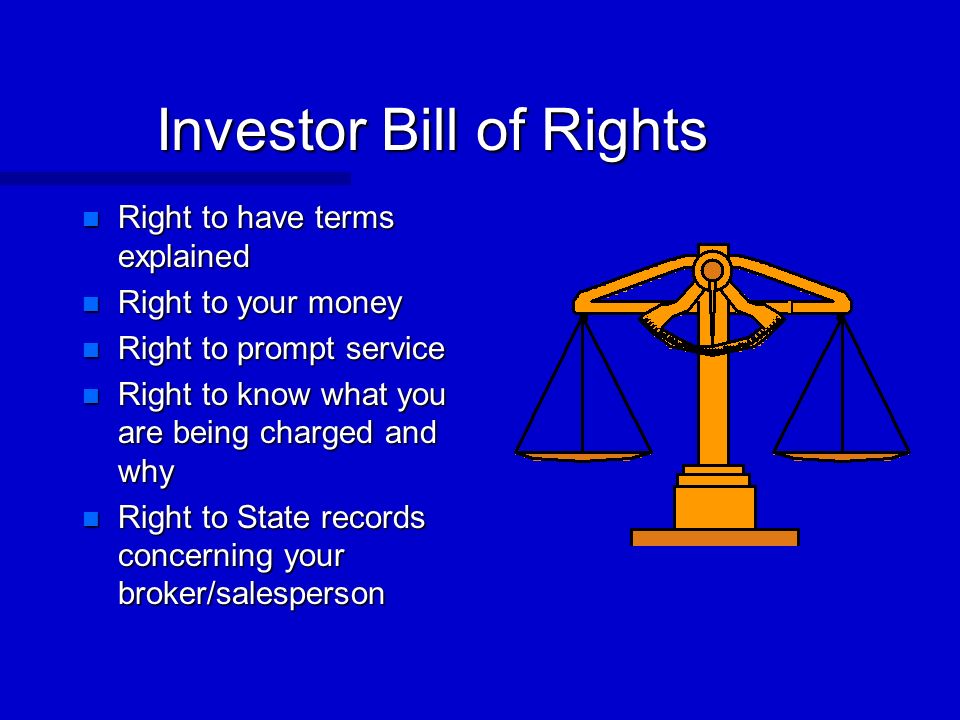 Investor Bill of Rights

- Right to have terms explained
- Right to your money
- Right to prompt service
- Right to know what you are being charged and why
- Right to State records concerning your broker/salesperson